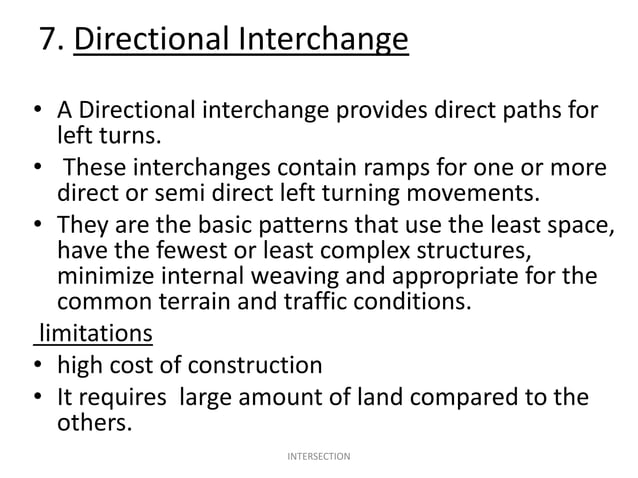 7. Directional Interchange

• A Directional interchange provides direct paths for left turns.
• These interchanges contain ramps for one or more direct or semi direct left turning movements.
• They are the basic patterns that use the least space, have the fewest or least complex structures, minimize internal weaving and appropriate for the common terrain and traffic conditions.

limitations

• high cost of construction
• It requires large amount of land compared to the others.

INTERSECTION